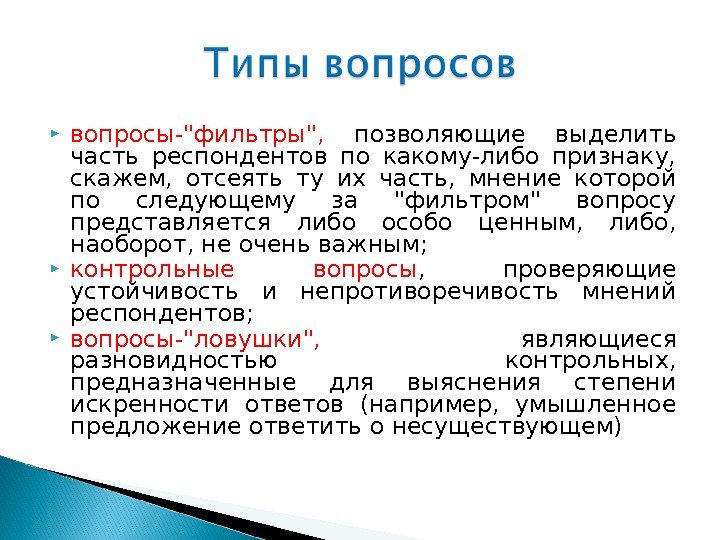 Типы вопросов

вопросы-"фильтры", позволяющие выделить часть респондентов по какому-либо признаку, скажем, отсеять ту их часть, мнение которой по следующему за "фильтром" вопросу представляется либо особо ценным, либо, наоборот, не очень важным;

контрольные вопросы, проверяющие устойчивость и непротиворечивость мнений респондентов;

вопросы-"ловушки", являющиеся разновидностью контрольных, предназначенные для выяснения степени искренности ответов (например, умышленное предложение ответить о несуществующем)